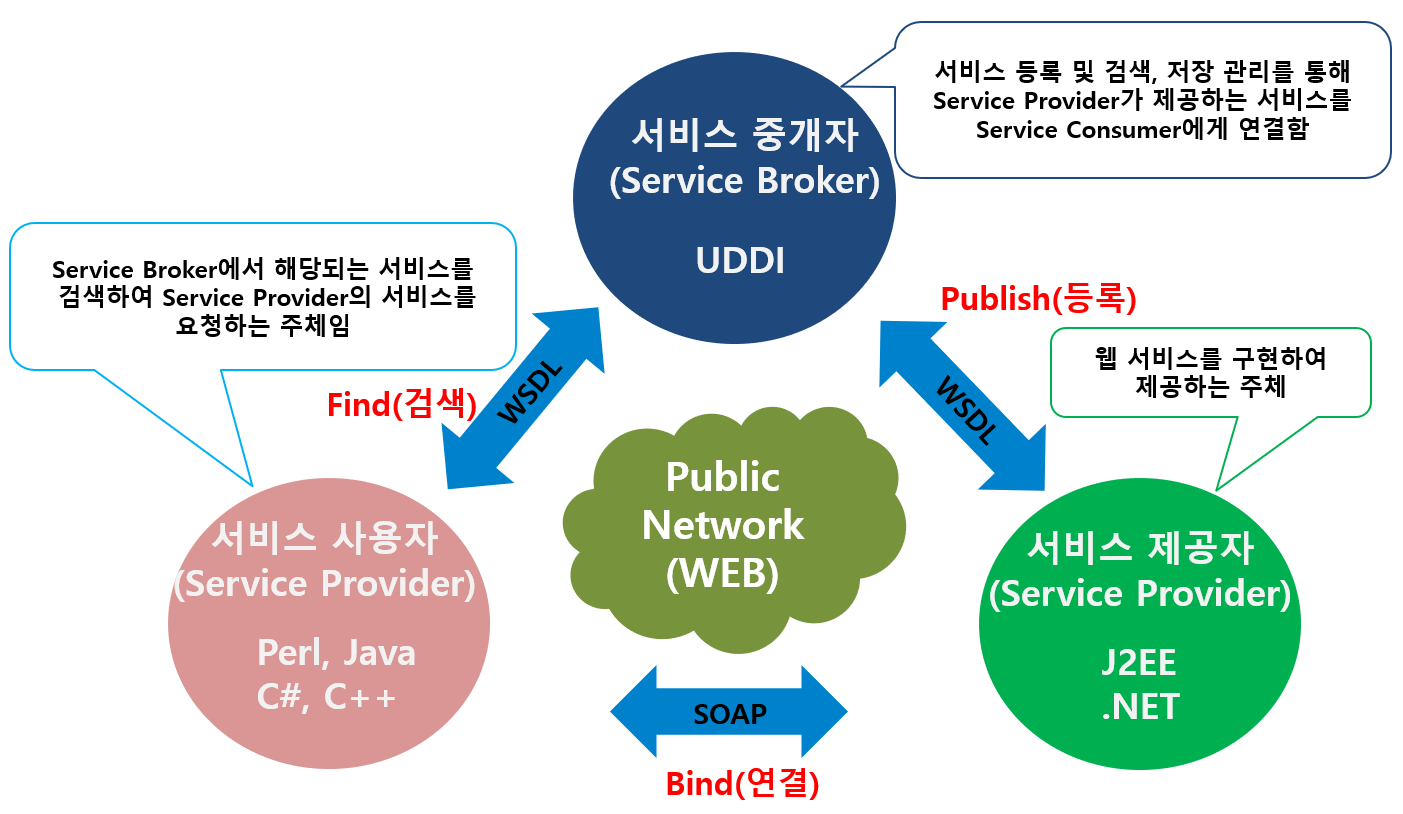 서비스 등록 및 검색, 저장 관리를 통해 Service Provider가 제공하는 서비스를 Service Consumer에게 연결함

서비스 중개자
(Service Broker)

UDDI

Service Broker에서 해당되는 서비스를 검색하여 Service Provider의 서비스를 요청하는 주체임

Publish(등록)

웹 서비스를 구현하여 제공하는 주체

Find(검색)

WSDL

WSDL

Public Network (WEB)

서비스 사용자
(Service Provider)

Perl, Java
C#, C++

서비스 제공자
(Service Provider)

J2EE
.NET

SOAP

Bind(연결)